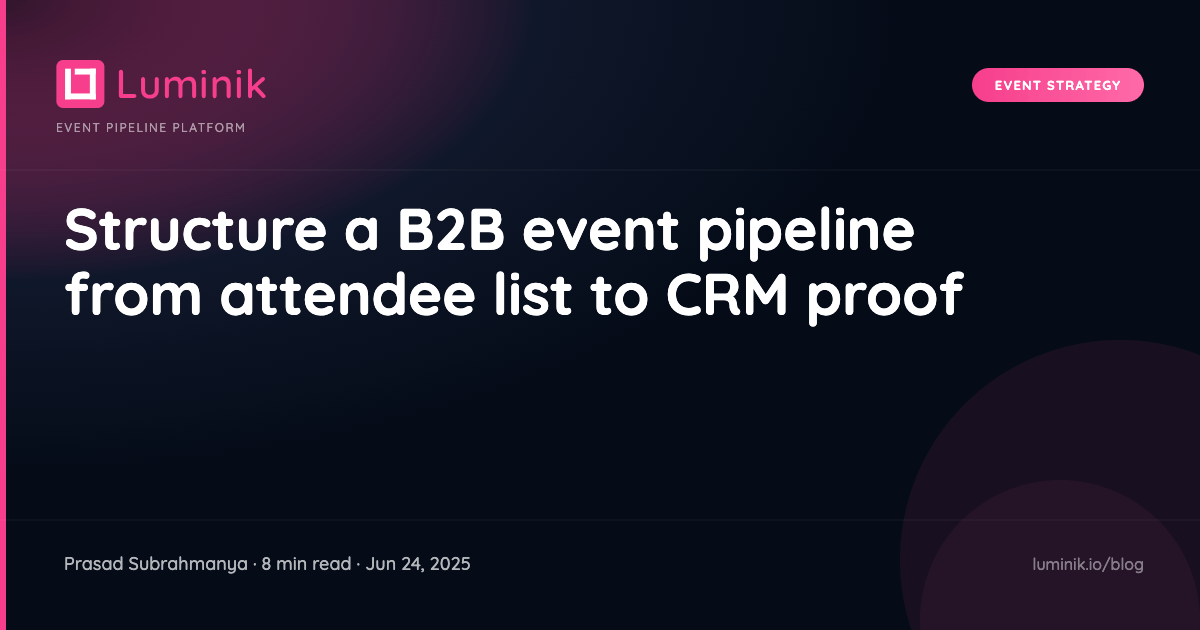 Luminik

EVENT PIPELINE PLATFORM

EVENT STRATEGY

Structure a B2B event pipeline from attendee list to CRM proof

Prasad Subrahmanya · 8 min read · Jun 24, 2025

luminik.io/blog